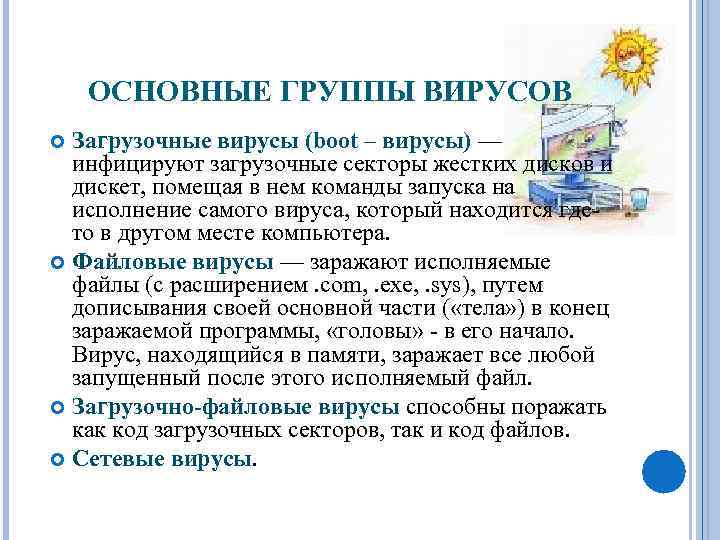 ОСНОВНЫЕ ГРУППЫ ВИРУСОВ

Загрузочные вирусы (boot – вирусы) — инфицируют загрузочные секторы жестких дисков и дискет, помещая в нем команды запуска на исполнение самого вируса, который находится где-то в другом месте компьютера.

Файловые вирусы — заражают исполняемые файлы (с расширением .com, .exe, .sys), путем дописывания своей основной части («тела») в конец заражаемой программы, «головы» - в его начало. Вирус, находящийся в памяти, заражает все любой запущенный после этого исполняемый файл.

Загрузочно-файловые вирусы способны поражать как код загрузочных секторов, так и код файлов.

Сетевые вирусы.